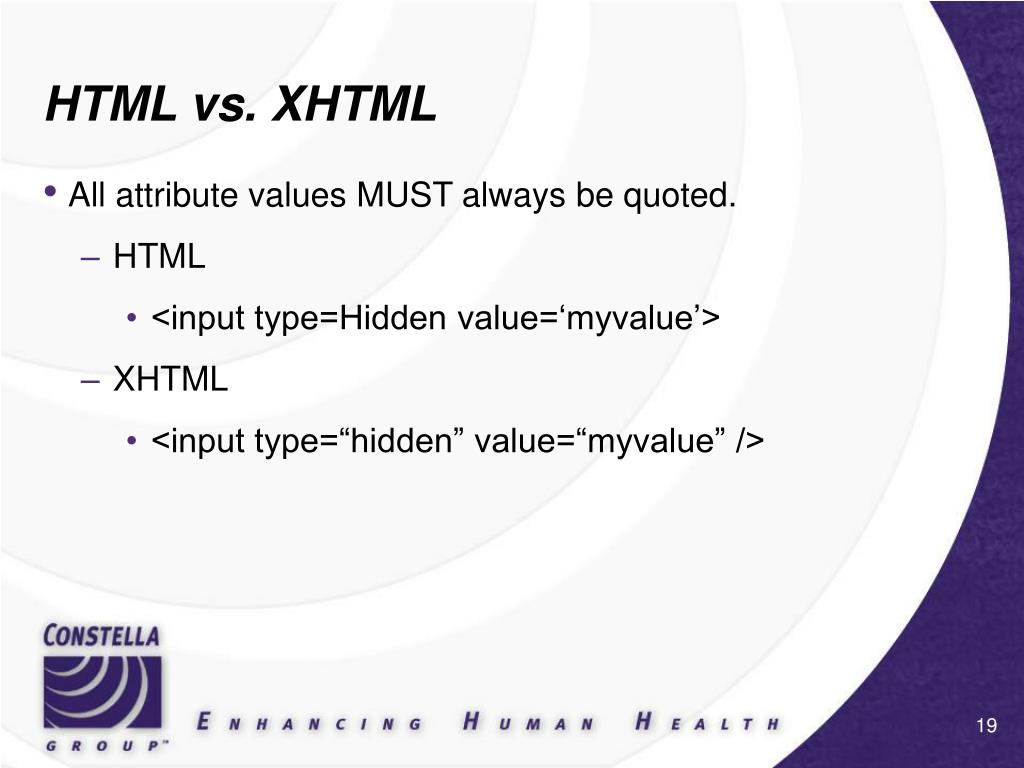 HTML vs. XHTML

• All attribute values MUST always be quoted.

– HTML

• <input type=Hidden value=‘myvalue’>

– XHTML

• <input type=“hidden” value=“myvalue” />

CONSTELLA GROUP™

ENHANCING HUMAN HEALTH

19